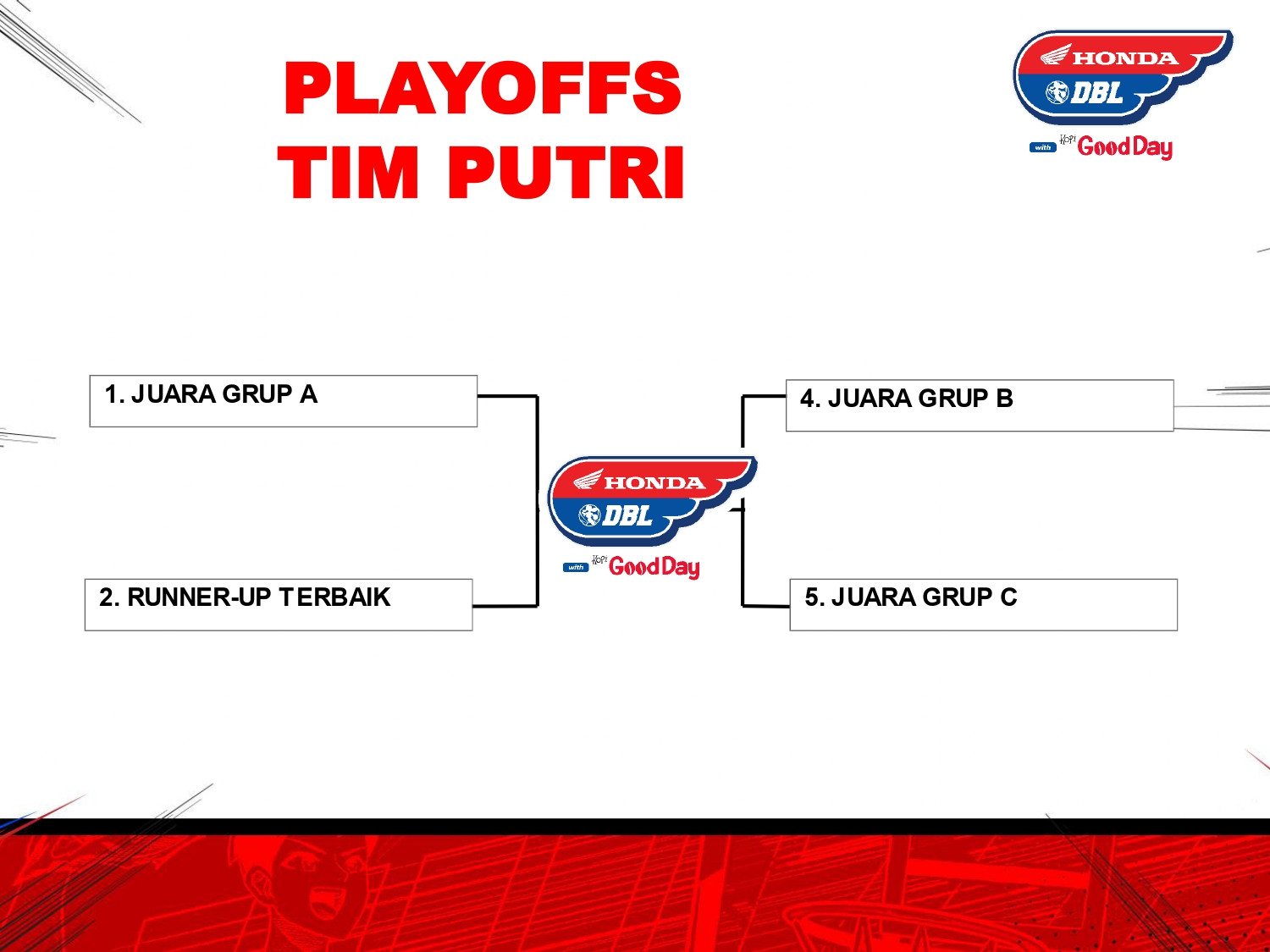 PLAYOFFS
TIM PUTRI

HONDA
DBL
with Kopi Good Day

1. JUARA GRUP A

2. RUNNER-UP TERBAIK

HONDA
DBL
with Kopi Good Day

4. JUARA GRUP B

5. JUARA GRUP C